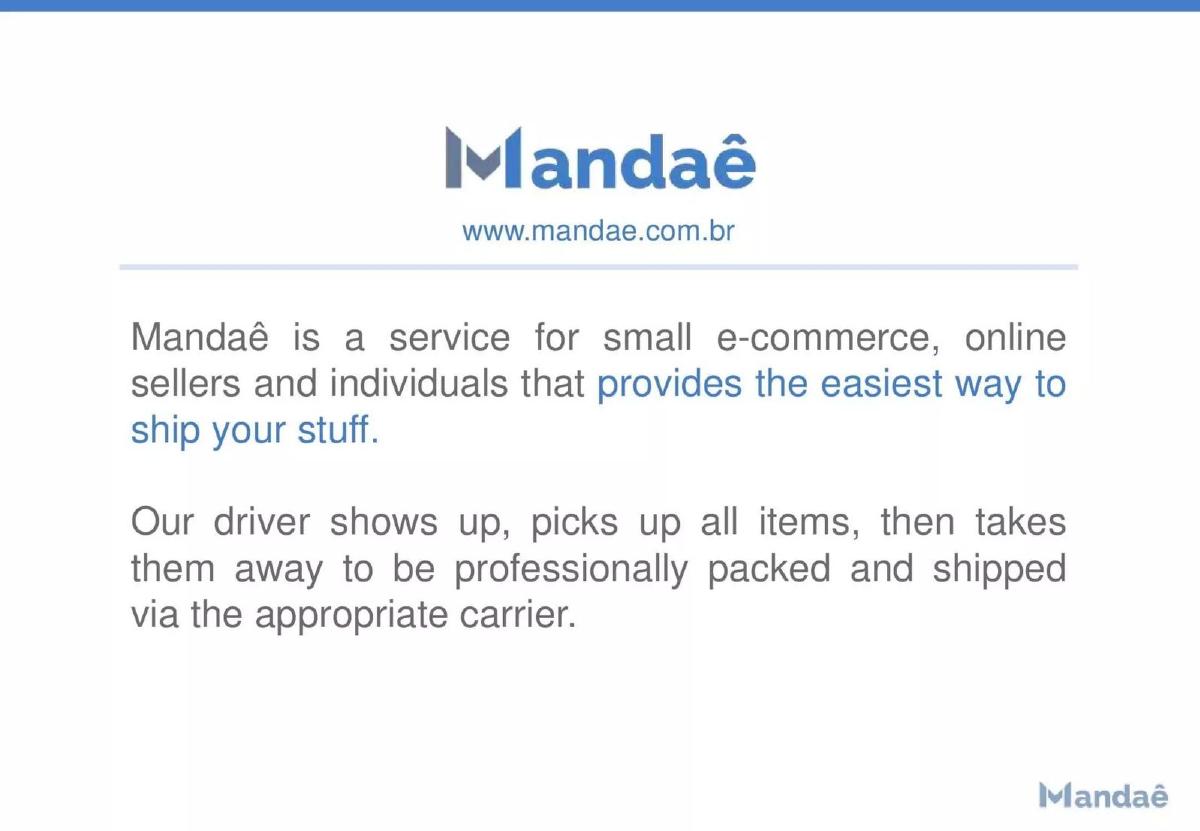 Mandaê

www.mandae.com.br

Mandaê is a service for small e-commerce, online sellers and individuals that provides the easiest way to ship your stuff.

Our driver shows up, picks up all items, then takes them away to be professionally packed and shipped via the appropriate carrier.

Mandaê